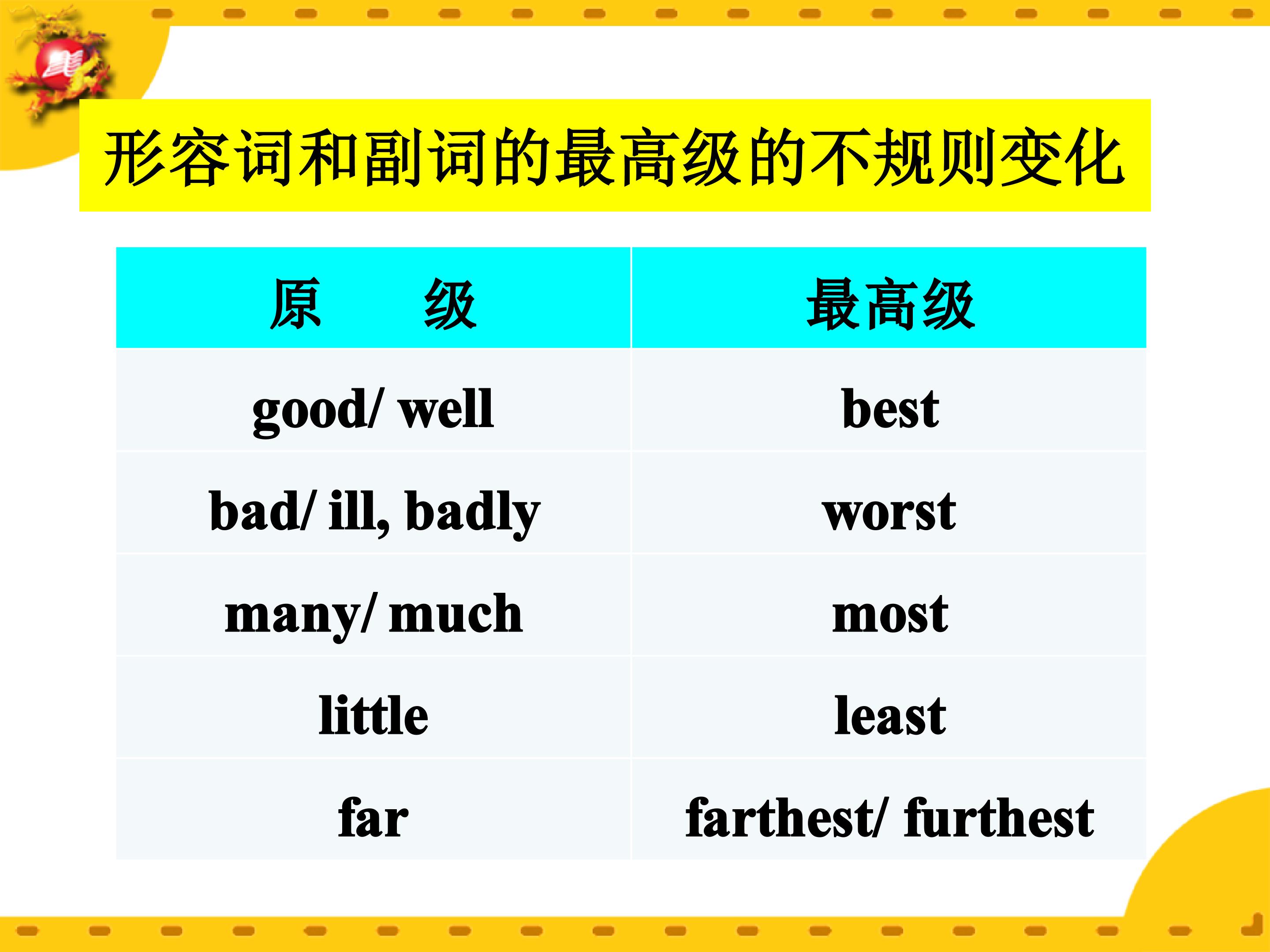 形容词和副词的最高级的不规则变化

| 原　　级 | 最高级 |
|---|---|
| good/ well | best |
| bad/ ill, badly | worst |
| many/ much | most |
| little | least |
| far | farthest/ furthest |